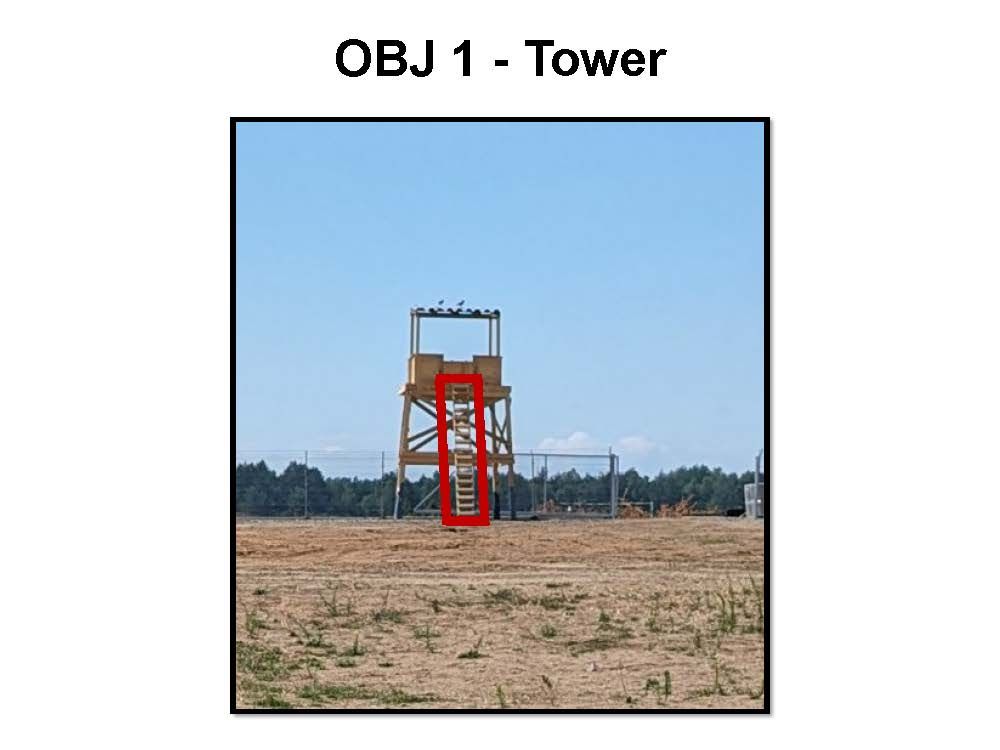 OBJ 1 - Tower